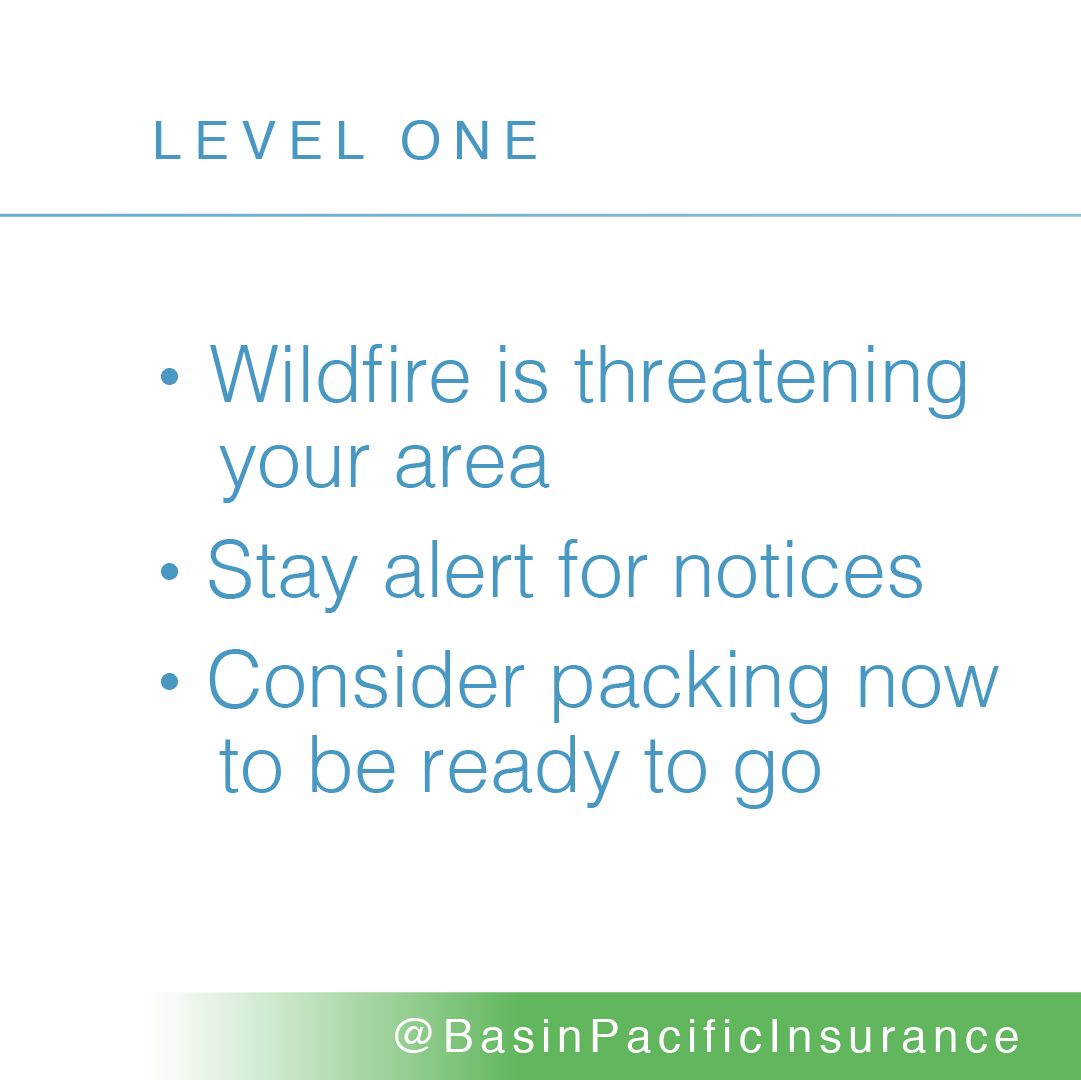 LEVEL ONE

• Wildfire is threatening your area
• Stay alert for notices
• Consider packing now to be ready to go

@BasinPacificInsurance